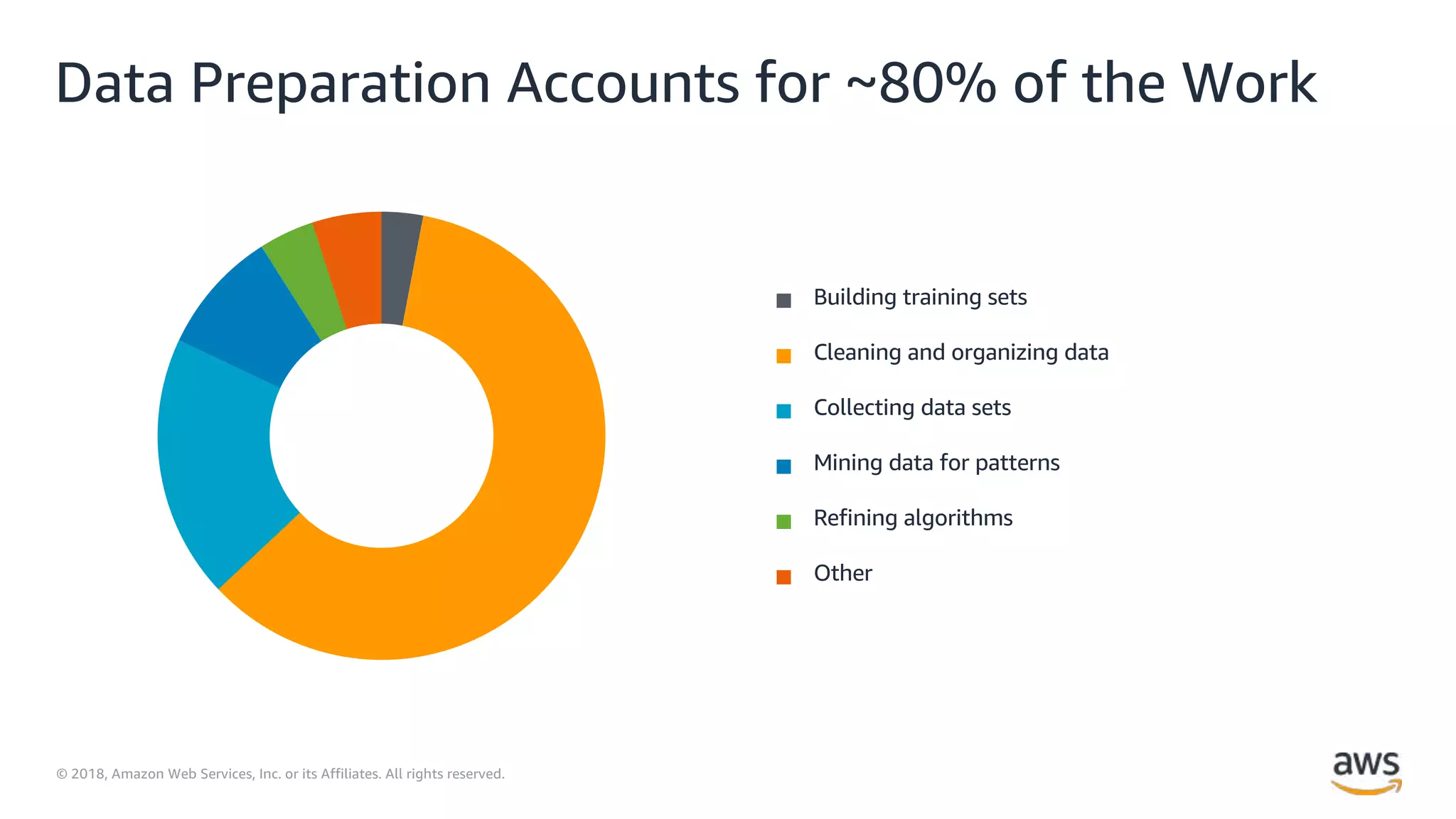 Data Preparation Accounts for ~80% of the Work

Building training sets

Cleaning and organizing data

Collecting data sets

Mining data for patterns

Refining algorithms

Other

© 2018, Amazon Web Services, Inc. or its Affiliates. All rights reserved.

aws